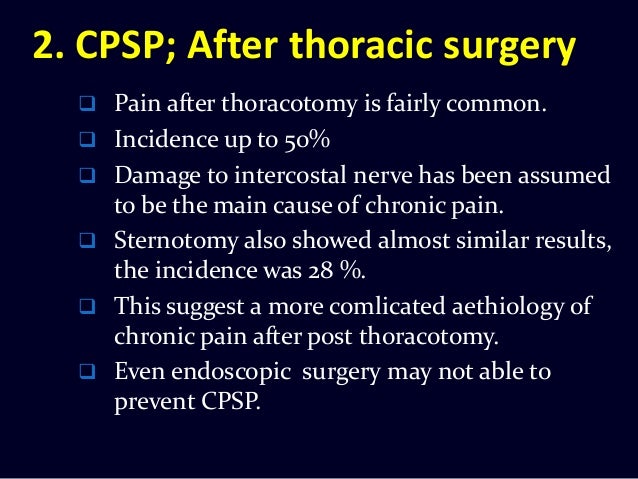 2. CPSP; After thoracic surgery

❑ Pain after thoracotomy is fairly common.
❑ Incidence up to 50%
❑ Damage to intercostal nerve has been assumed to be the main cause of chronic pain.
❑ Sternotomy also showed almost similar results, the incidence was 28 %.
❑ This suggest a more comlicated aethiology of chronic pain after post thoracotomy.
❑ Even endoscopic surgery may not able to prevent CPSP.